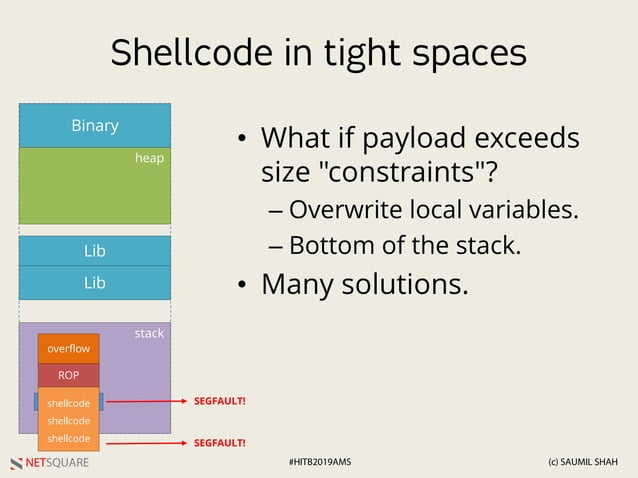 Shellcode in tight spaces

Binary

heap

Lib

Lib

stack

overflow

ROP

shellcode

shellcode

shellcode

SEGFAULT!

SEGFAULT!

• What if payload exceeds size "constraints"?
– Overwrite local variables.
– Bottom of the stack.
• Many solutions.

NETSQUARE

#HITB2019AMS

(c) SAUMIL SHAH